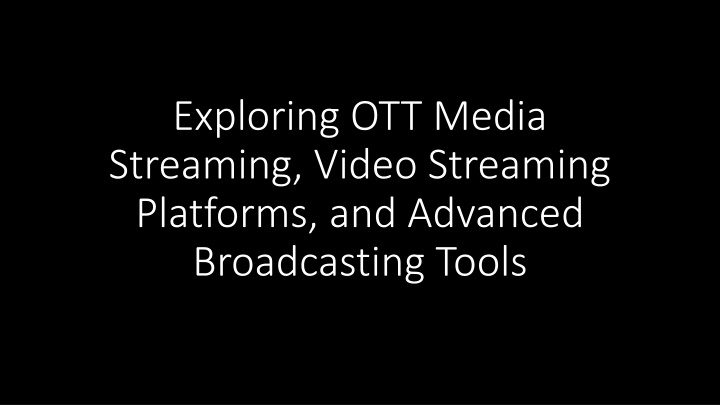 Exploring OTT Media Streaming, Video Streaming Platforms, and Advanced Broadcasting Tools